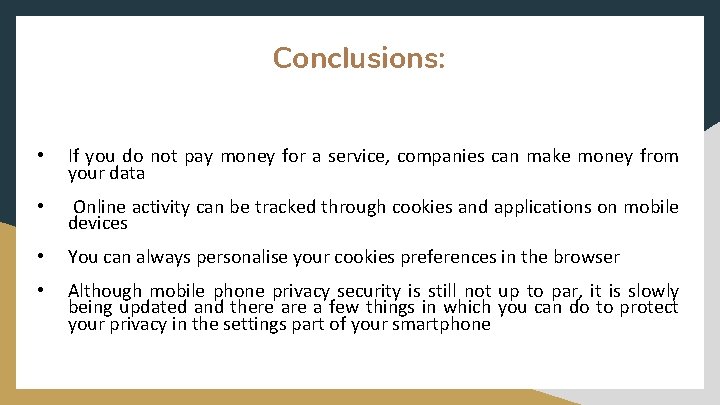 Conclusions:

• If you do not pay money for a service, companies can make money from your data

• Online activity can be tracked through cookies and applications on mobile devices

• You can always personalise your cookies preferences in the browser

• Although mobile phone privacy security is still not up to par, it is slowly being updated and there are a few things in which you can do to protect your privacy in the settings part of your smartphone